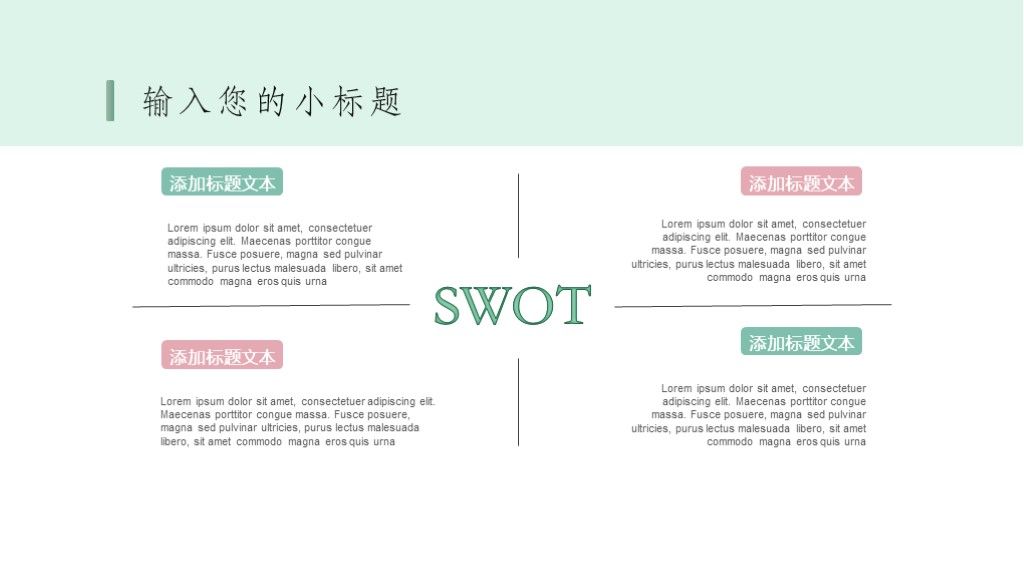 输入您的小标题

添加标题文本

Lorem ipsum dolor sit amet, consectetuer adipiscing elit. Maecenas porttitor congue massa. Fusce posuere, magna sed pulvinar ultricies, purus lectus malesuada libero, sit amet commodo magna eros quis urna

添加标题文本

Lorem ipsum dolor sit amet, consectetuer adipiscing elit. Maecenas porttitor congue massa. Fusce posuere, magna sed pulvinar ultricies, purus lectus malesuada libero, sit amet commodo magna eros quis urna

SWOT

添加标题文本

Lorem ipsum dolor sit amet, consectetuer adipiscing elit. Maecenas porttitor congue massa. Fusce posuere, magna sed pulvinar ultricies, purus lectus malesuada libero, sit amet commodo magna eros quis urna

添加标题文本

Lorem ipsum dolor sit amet, consectetuer adipiscing elit. Maecenas porttitor congue massa. Fusce posuere, magna sed pulvinar ultricies, purus lectus malesuada libero, sit amet commodo magna eros quis urna